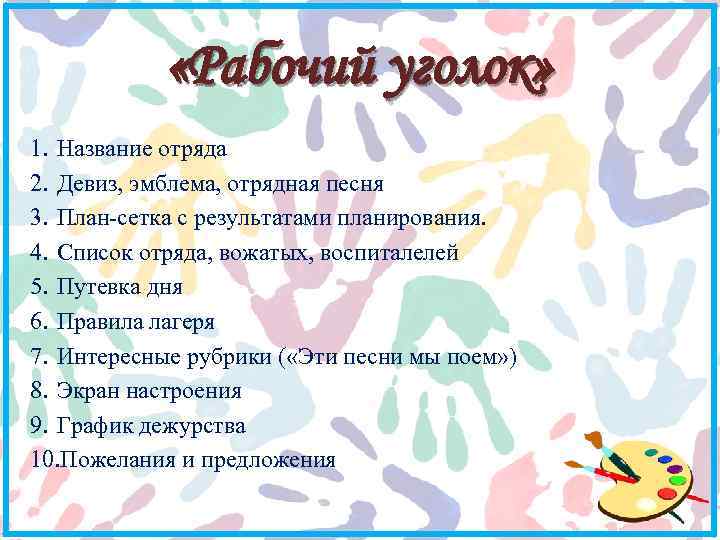 «Рабочий уголок»

1. Название отряда
2. Девиз, эмблема, отрядная песня
3. План-сетка с результатами планирования.
4. Список отряда, вожатых, воспиталелей
5. Путевка дня
6. Правила лагеря
7. Интересные рубрики («Эти песни мы поем»)
8. Экран настроения
9. График дежурства
10.Пожелания и предложения